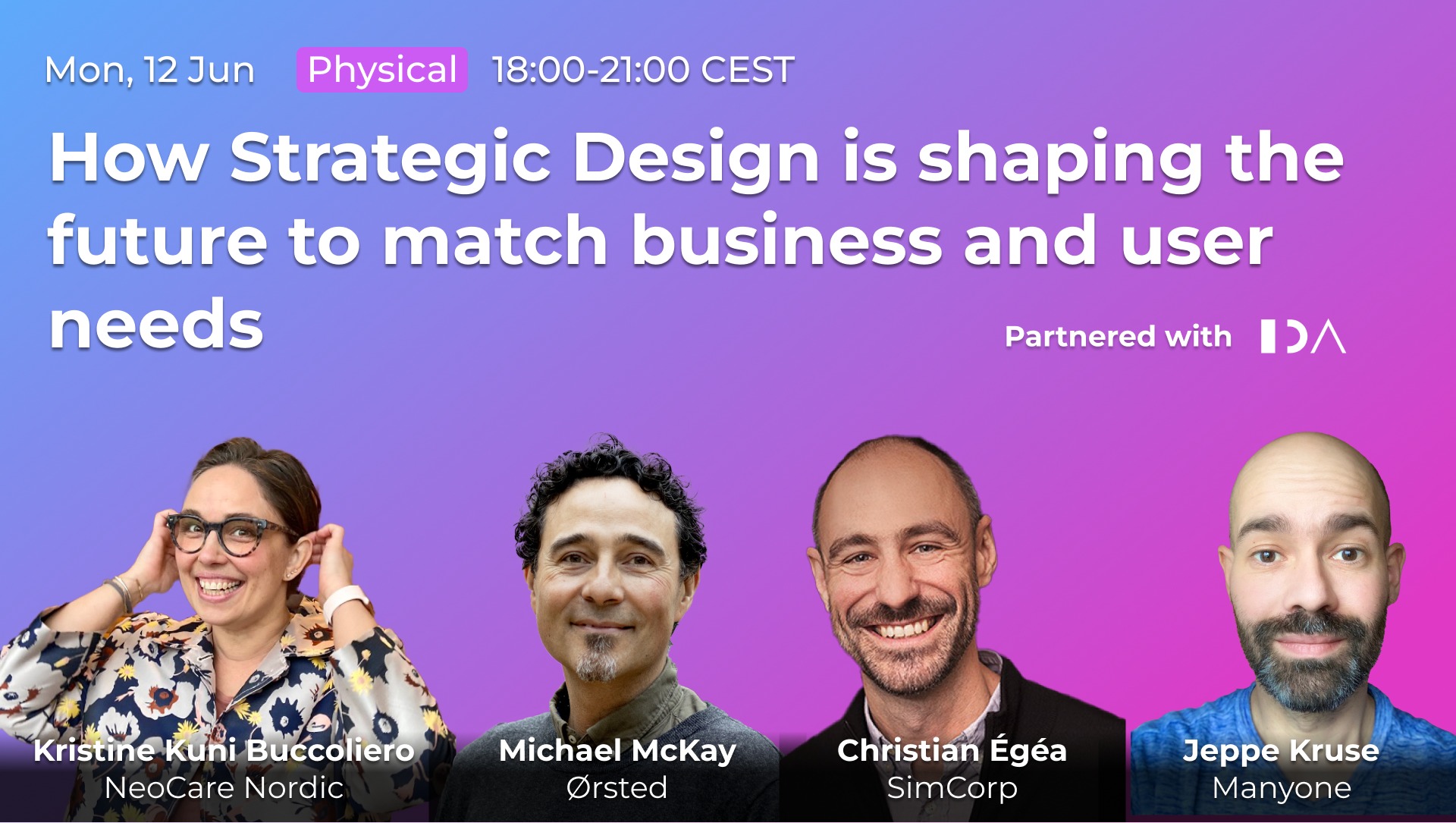 Mon, 12 Jun Physical 18:00-21:00 CEST

How Strategic Design is shaping the future to match business and user needs

Partnered with IDA

Kristine Kuni Buccoliero
NeoCare Nordic

Michael McKay
Ørsted

Christian Égéa
SimCorp

Jeppe Kruse
Manyone